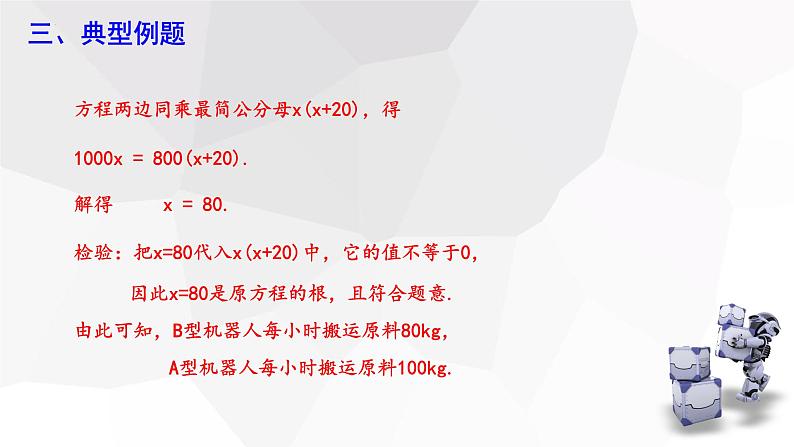 三、典型例题

方程两边同乘最简公分母$x(x+20)$，得

$1000x = 800(x+20)$.

解得　　$x = 80$.

检验：把$x=80$代入$x(x+20)$中，它的值不等于0，

因此$x=80$是原方程的根，且符合题意.

由此可知，B型机器人每小时搬运原料80kg，

A型机器人每小时搬运原料100kg.